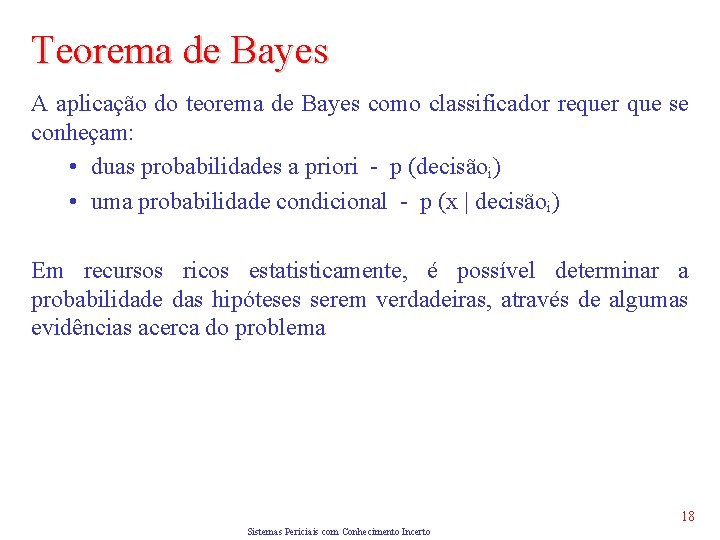 Teorema de Bayes

A aplicação do teorema de Bayes como classificador requer que se conheçam:

• duas probabilidades a priori - p (decisão$_i$)
• uma probabilidade condicional - p (x | decisão$_i$)

Em recursos ricos estatisticamente, é possível determinar a probabilidade das hipóteses serem verdadeiras, através de algumas evidências acerca do problema

18

Sistemas Periciais com Conhecimento Incerto